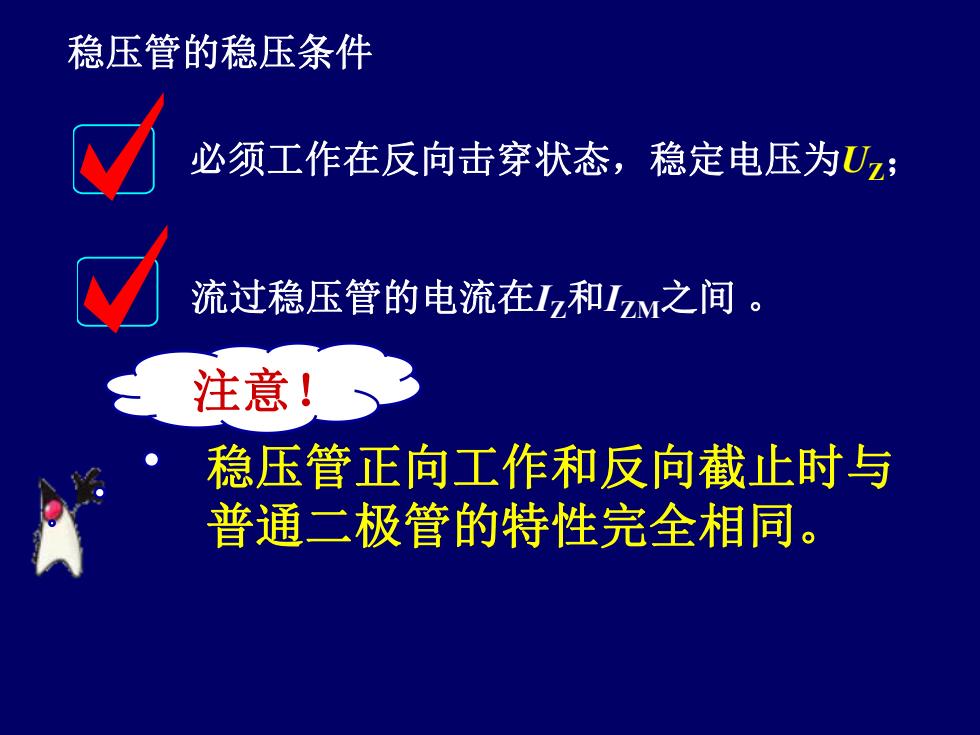 稳压管的稳压条件

必须工作在反向击穿状态，稳定电压为$U_Z$；

流过稳压管的电流在$I_Z$和$I_{ZM}$之间 。

注意！

• 稳压管正向工作和反向截止时与普通二极管的特性完全相同。